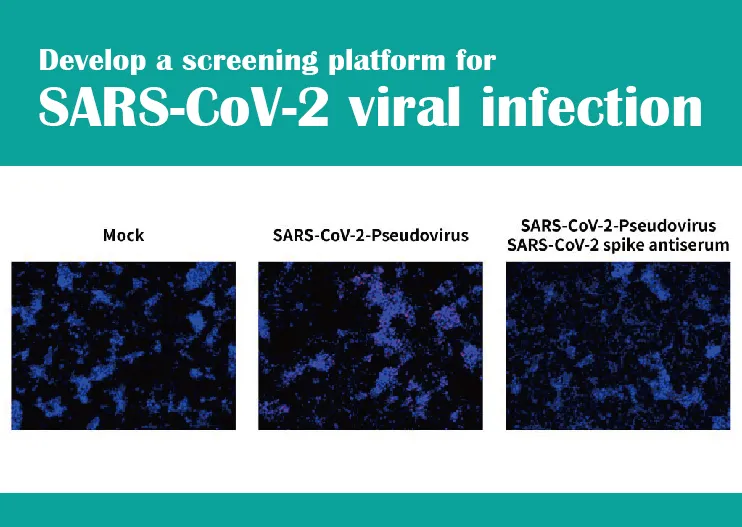 Develop a screening platform for
SARS-CoV-2 viral infection

Mock

SARS-CoV-2-Pseudovirus

SARS-CoV-2-Pseudovirus
SARS-CoV-2 spike antiserum